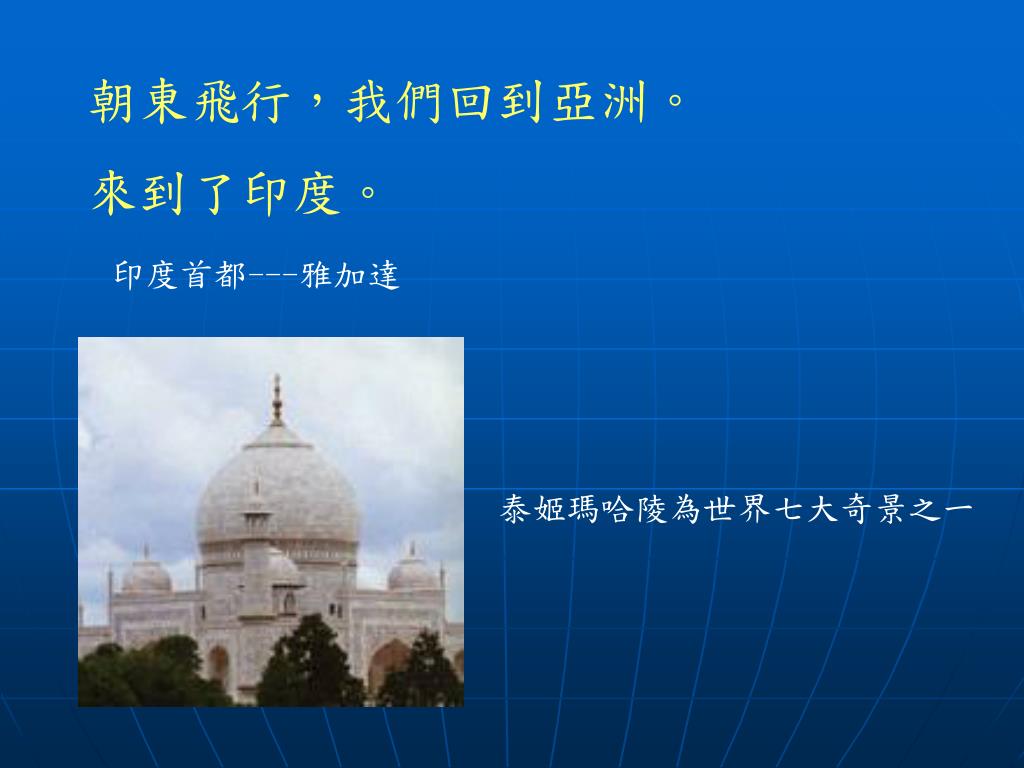 朝東飛行，我們回到亞洲。

來到了印度。

印度首都---雅加達

泰姬瑪哈陵為世界七大奇景之一